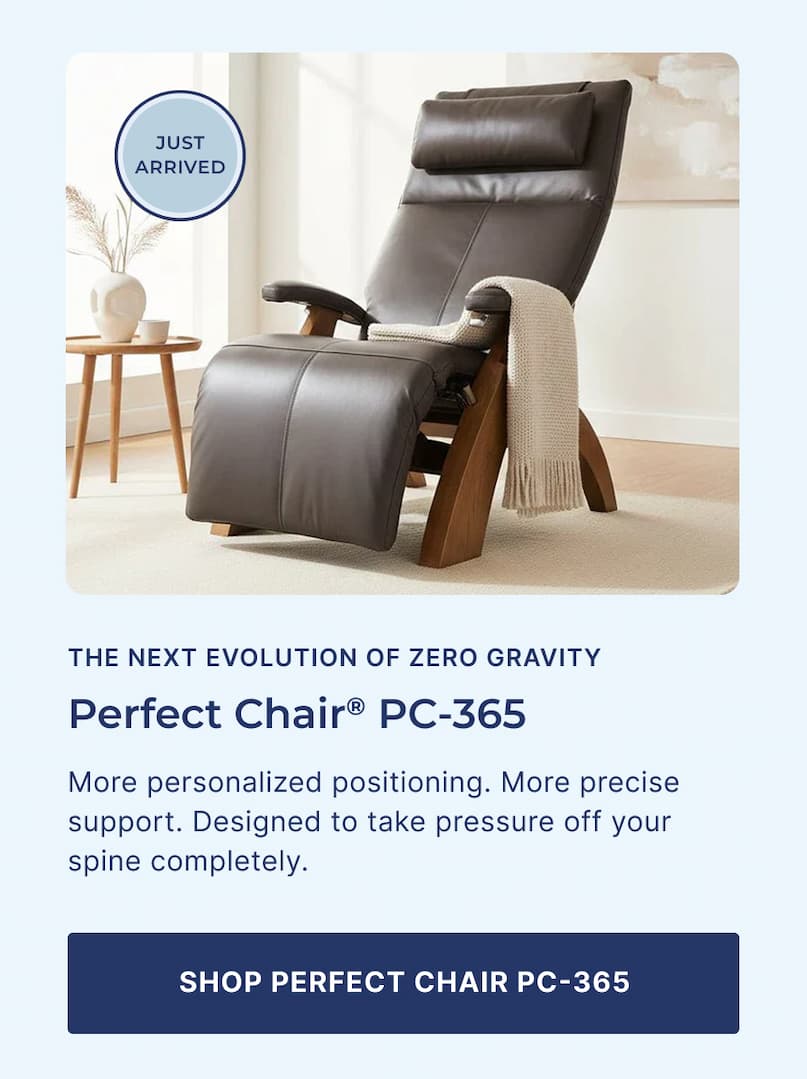 JUST ARRIVED

THE NEXT EVOLUTION OF ZERO GRAVITY

Perfect Chair® PC-365

More personalized positioning. More precise support. Designed to take pressure off your spine completely.

SHOP PERFECT CHAIR PC-365